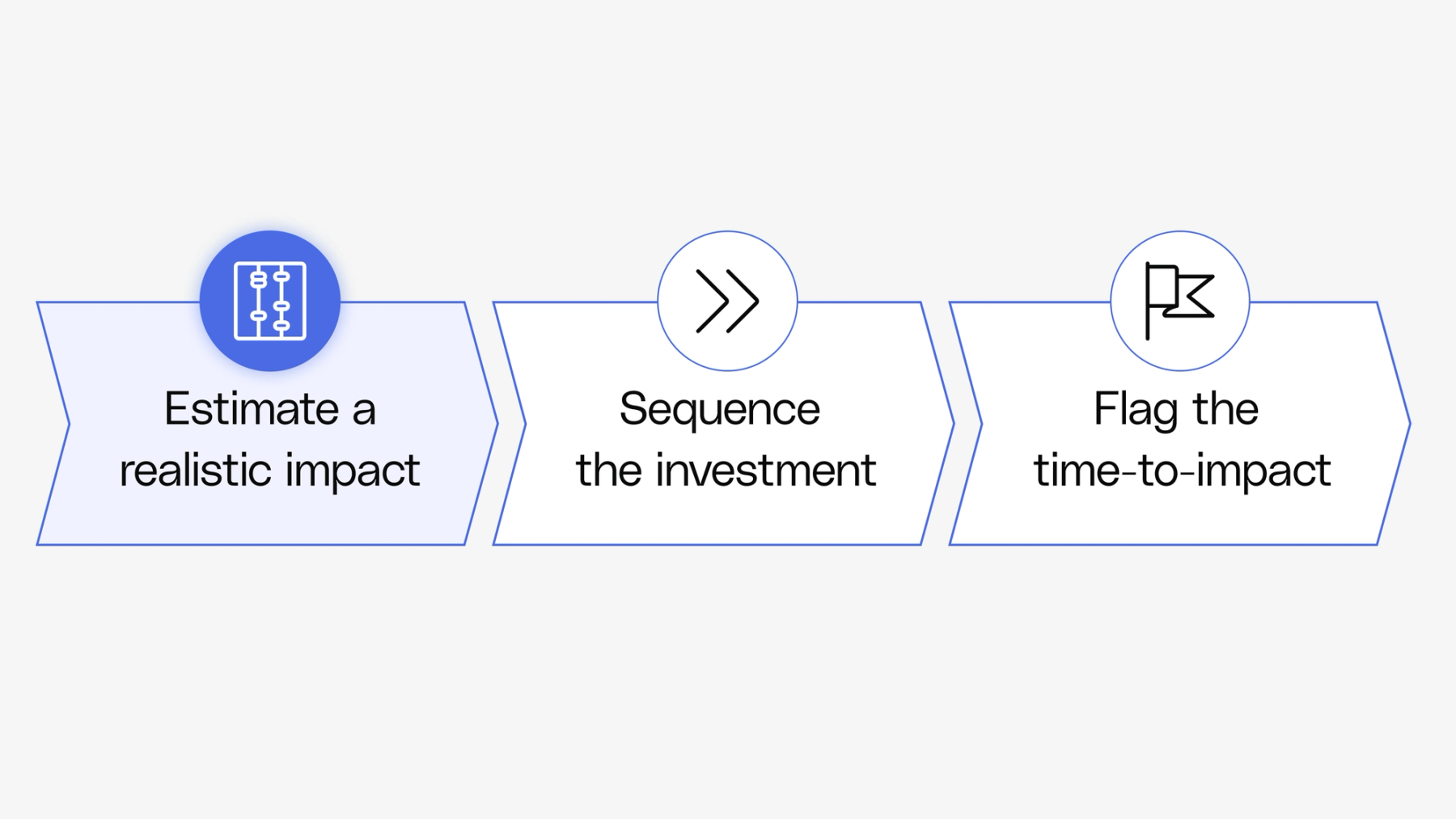 Estimate a realistic impact

Sequence the investment

Flag the time-to-impact